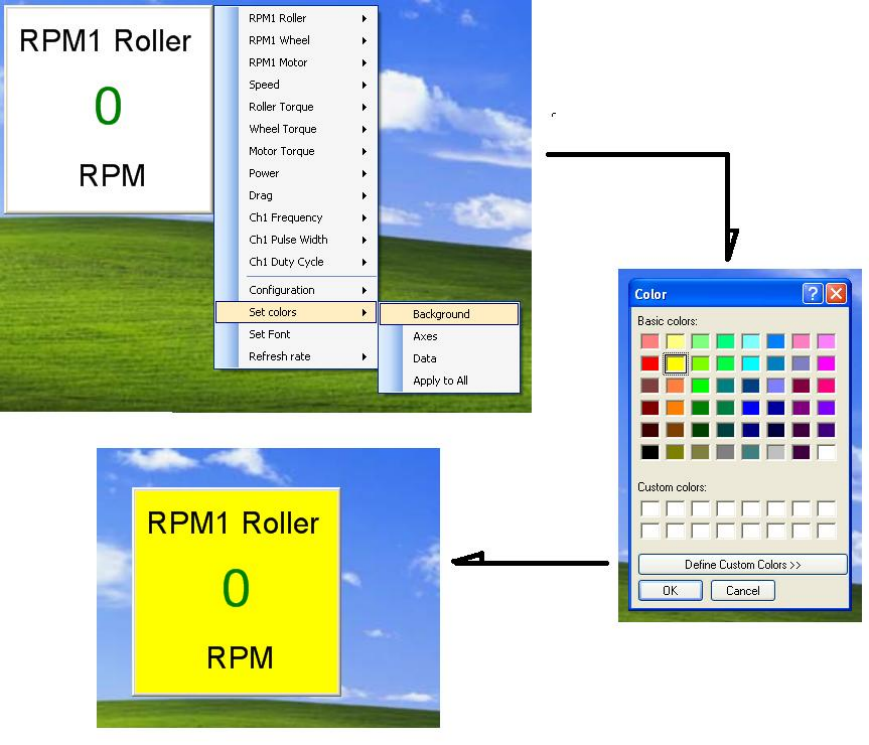 RPM1 Roller
0
RPM

RPM1 Roller
RPM1 Wheel
RPM1 Motor
Speed
Roller Torque
Wheel Torque
Motor Torque
Power
Drag
Ch1 Frequency
Ch1 Pulse Width
Ch1 Duty Cycle
Configuration
Set colors
Set Font
Refresh rate

Background
Axes
Data
Apply to All

Color
Basic colors:
Custom colors:
Define Custom Colors >>
OK
Cancel

RPM1 Roller
0
RPM